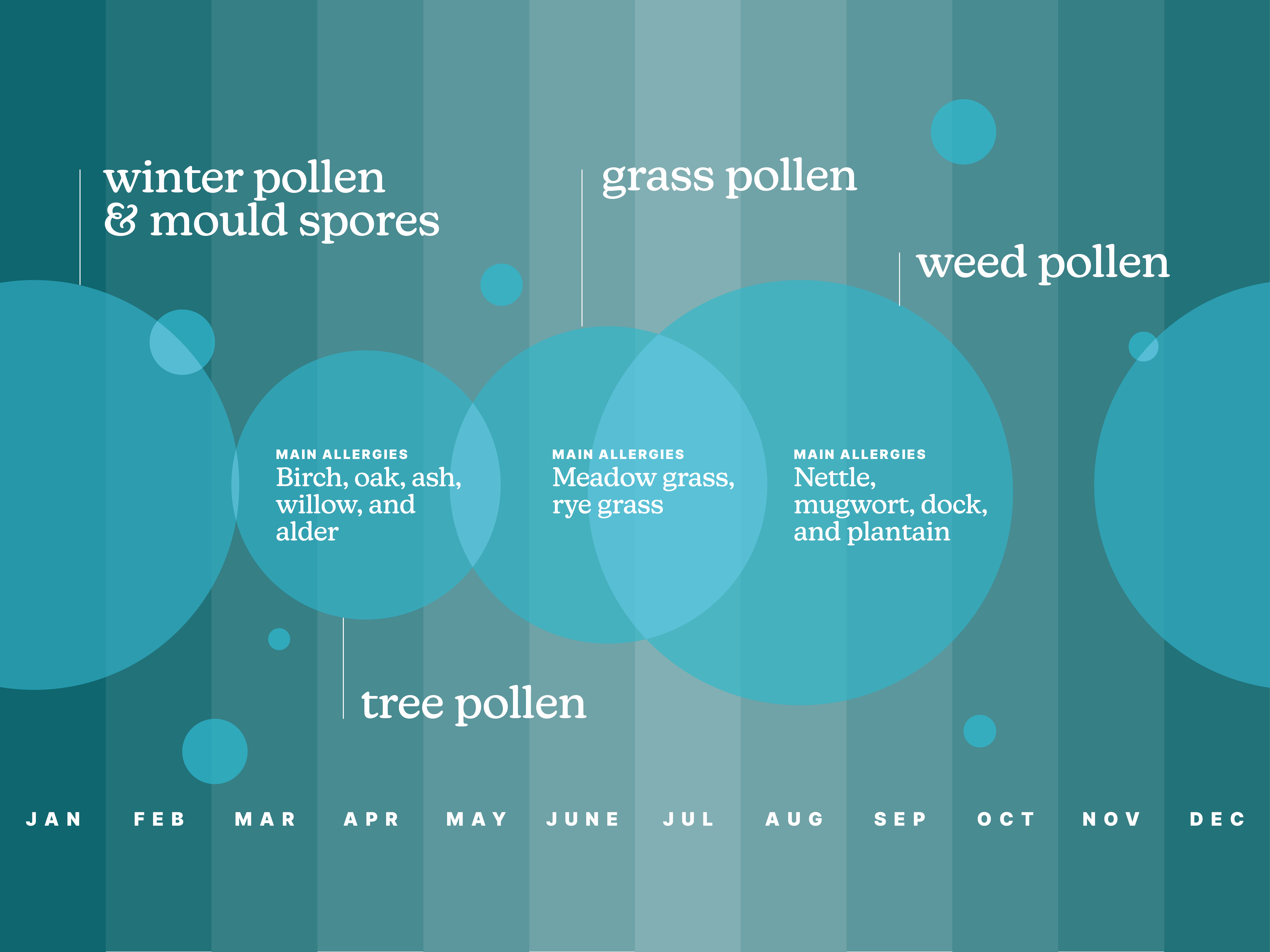 winter pollen & mould spores

grass pollen

weed pollen

MAIN ALLERGIES
Birch, oak, ash, willow, and alder

MAIN ALLERGIES
Meadow grass, rye grass

MAIN ALLERGIES
Nettle, mugwort, dock, and plantain

tree pollen

JAN FEB MAR APR MAY JUNE JUL AUG SEP OCT NOV DEC